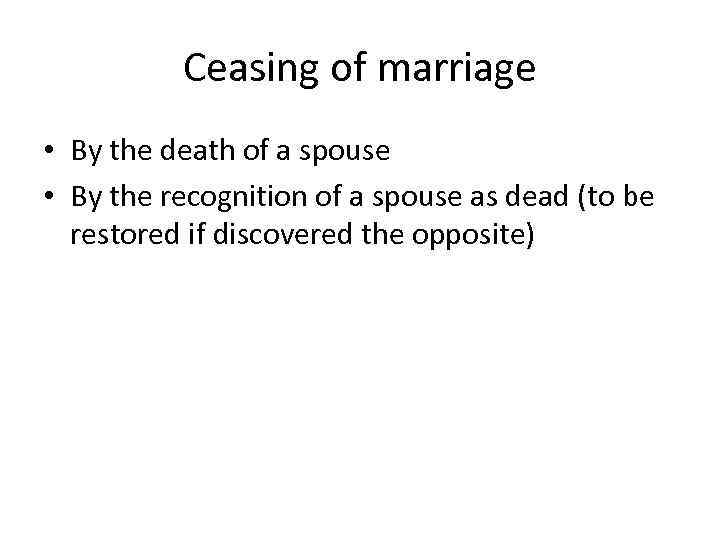 Ceasing of marriage

• By the death of a spouse
• By the recognition of a spouse as dead (to be restored if discovered the opposite)